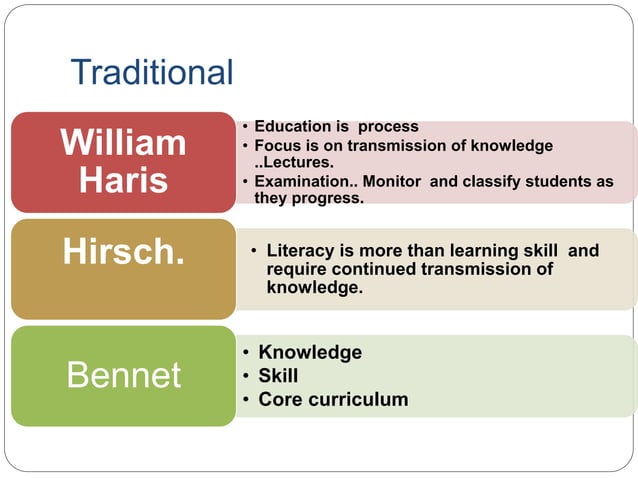 Traditional

William Haris

• Education is process
• Focus is on transmission of knowledge ..Lectures.
• Examination.. Monitor and classify students as they progress.

Hirsch.

• Literacy is more than learning skill and require continued transmission of knowledge.

Bennet

• Knowledge
• Skill
• Core curriculum